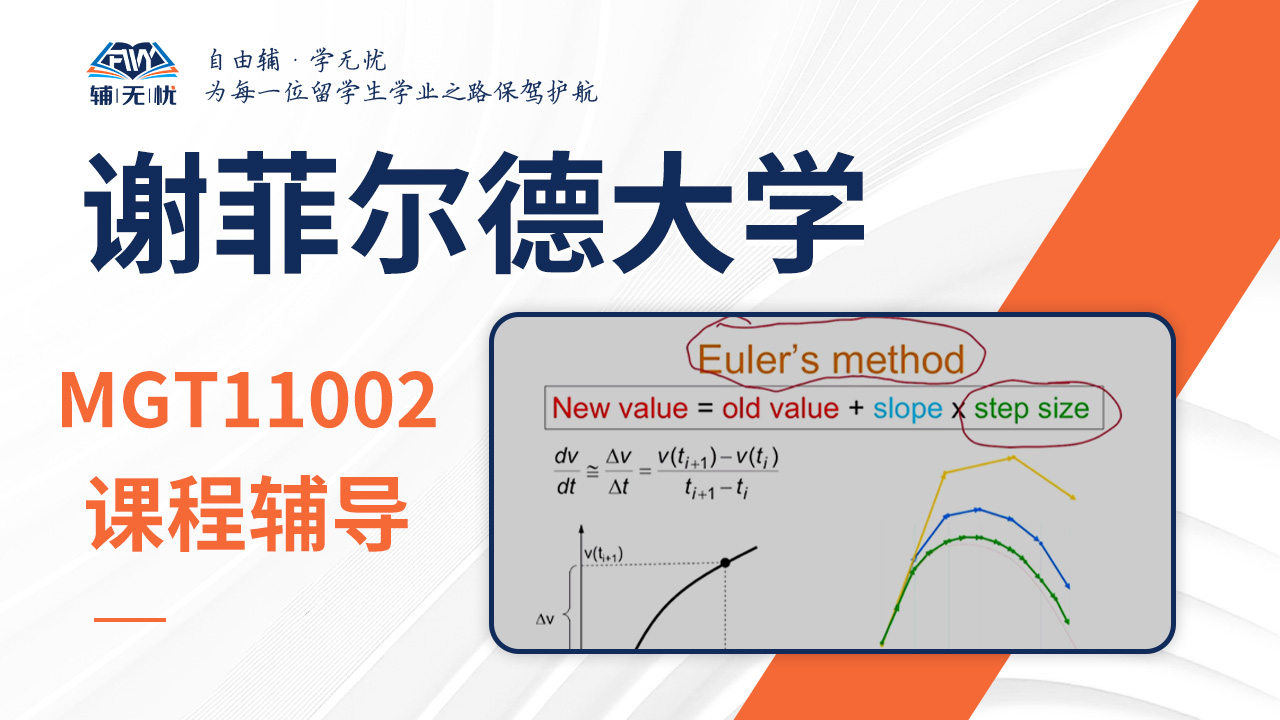 FW
辅|无|忧
自由辅 · 学无忧
为每一位留学生学业之路保驾护航

谢菲尔德大学

MGT11002
课程辅导

Euler's method
New value = old value + slope x step size

$\frac{dv}{dt} \cong \frac{\Delta v}{\Delta t} = \frac{v(t_{i+1}) - v(t_i)}{t_{i+1} - t_i}$

$v(t_{i+1})$
$\Delta v$